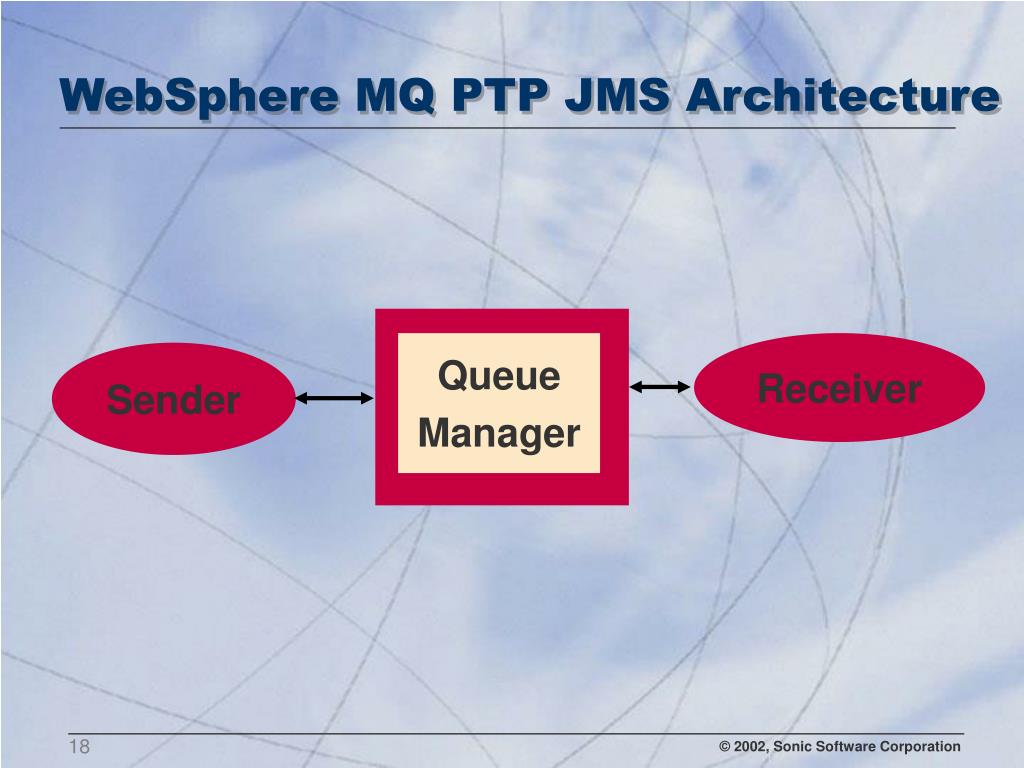 WebSphere MQ PTP JMS Architecture

Sender

Queue Manager

Receiver

18

© 2002, Sonic Software Corporation